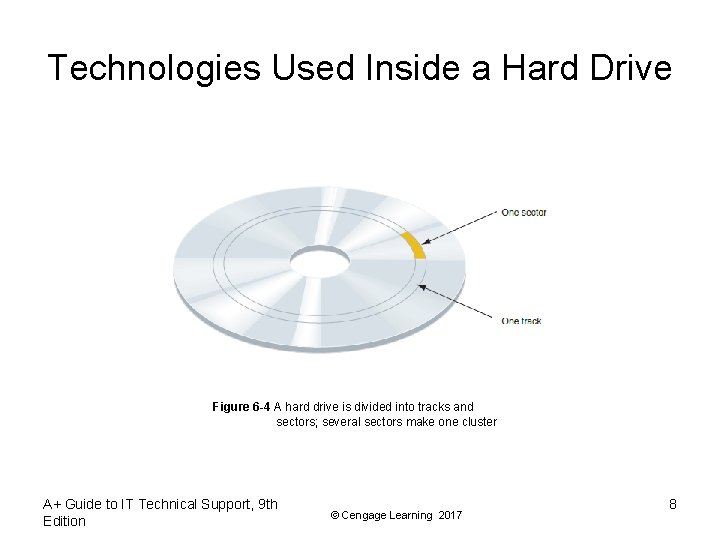 Technologies Used Inside a Hard Drive

One sector

One track

Figure 6-4 A hard drive is divided into tracks and sectors; several sectors make one cluster

A+ Guide to IT Technical Support, 9th Edition

© Cengage Learning 2017

8